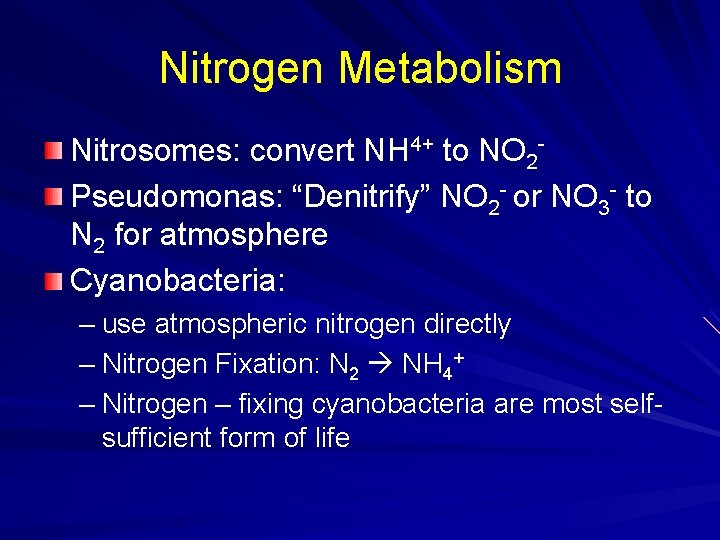 Nitrogen Metabolism

Nitrosomes: convert $NH^{4+}$ to $NO_2^-$

Pseudomonas: “Denitrify” $NO_2^-$ or $NO_3^-$ to $N_2$ for atmosphere

Cyanobacteria:

– use atmospheric nitrogen directly

– Nitrogen Fixation: $N_2 \rightarrow NH_4^+$

– Nitrogen – fixing cyanobacteria are most self-sufficient form of life